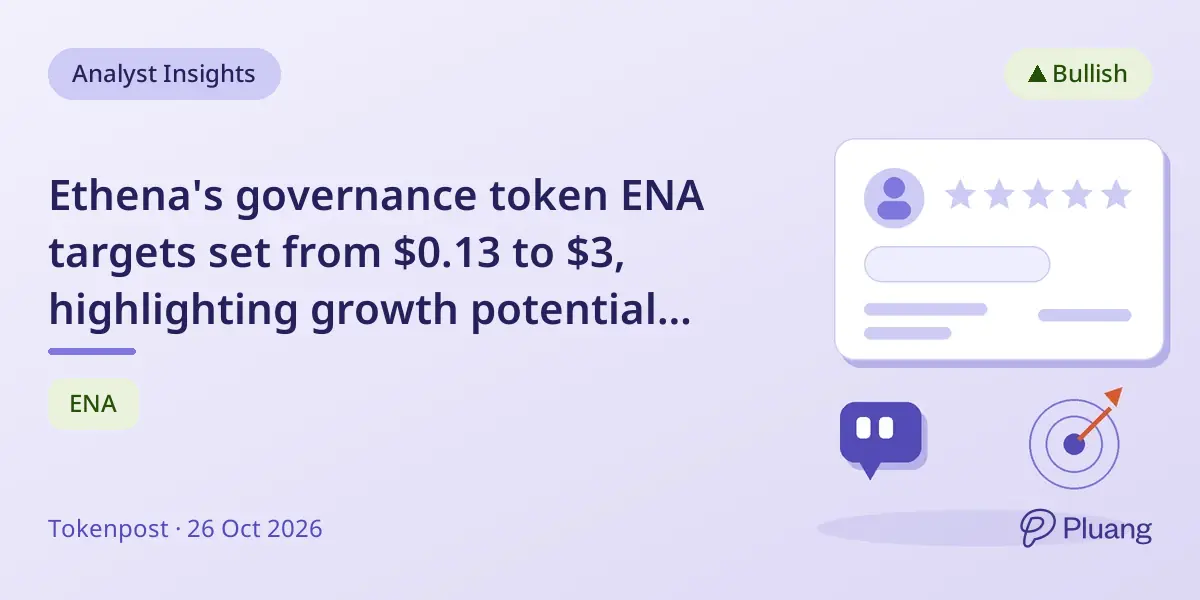 Analyst Insights

▲ Bullish

Ethena's governance token ENA targets set from $0.13 to $3, highlighting growth potential...

ENA

Tokenpost · 26 Oct 2026

Pluang